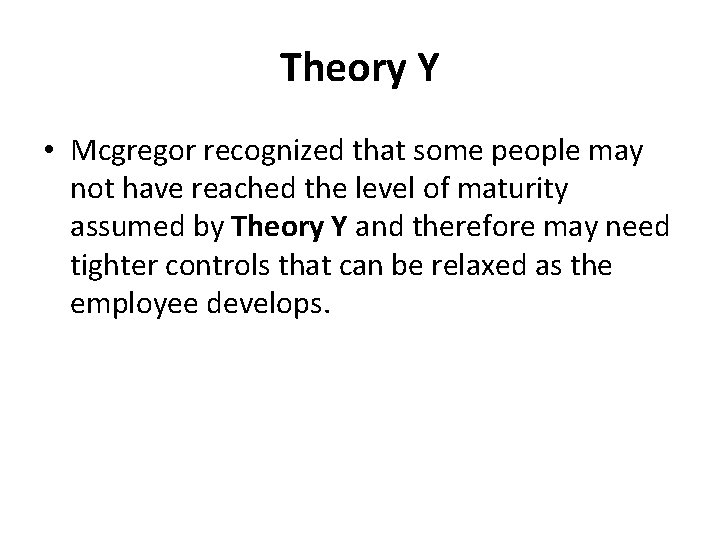 Theory Y

• Mcgregor recognized that some people may not have reached the level of maturity assumed by Theory Y and therefore may need tighter controls that can be relaxed as the employee develops.